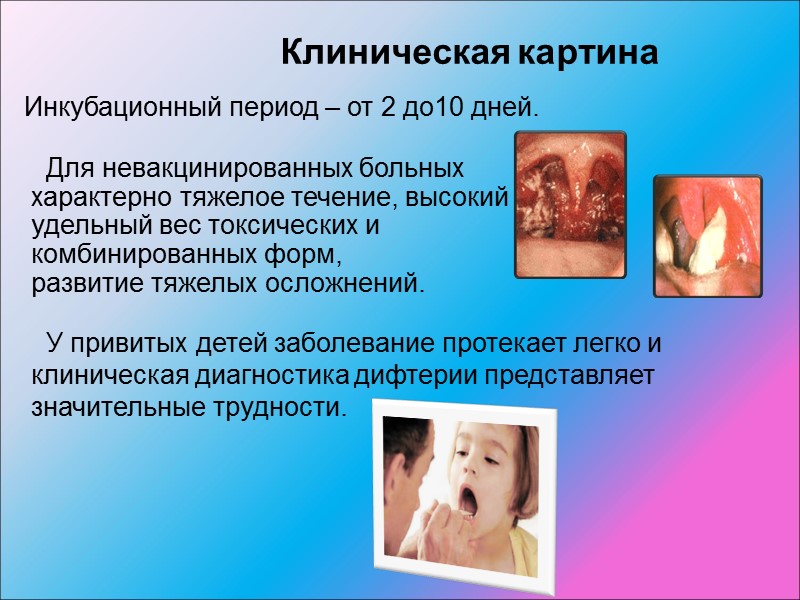 Клиническая картина

Инкубационный период – от 2 до10 дней.

Для невакцинированных больных характерно тяжелое течение, высокий удельный вес токсических и комбинированных форм, развитие тяжелых осложнений.

У привитых детей заболевание протекает легко и клиническая диагностика дифтерии представляет значительные трудности.